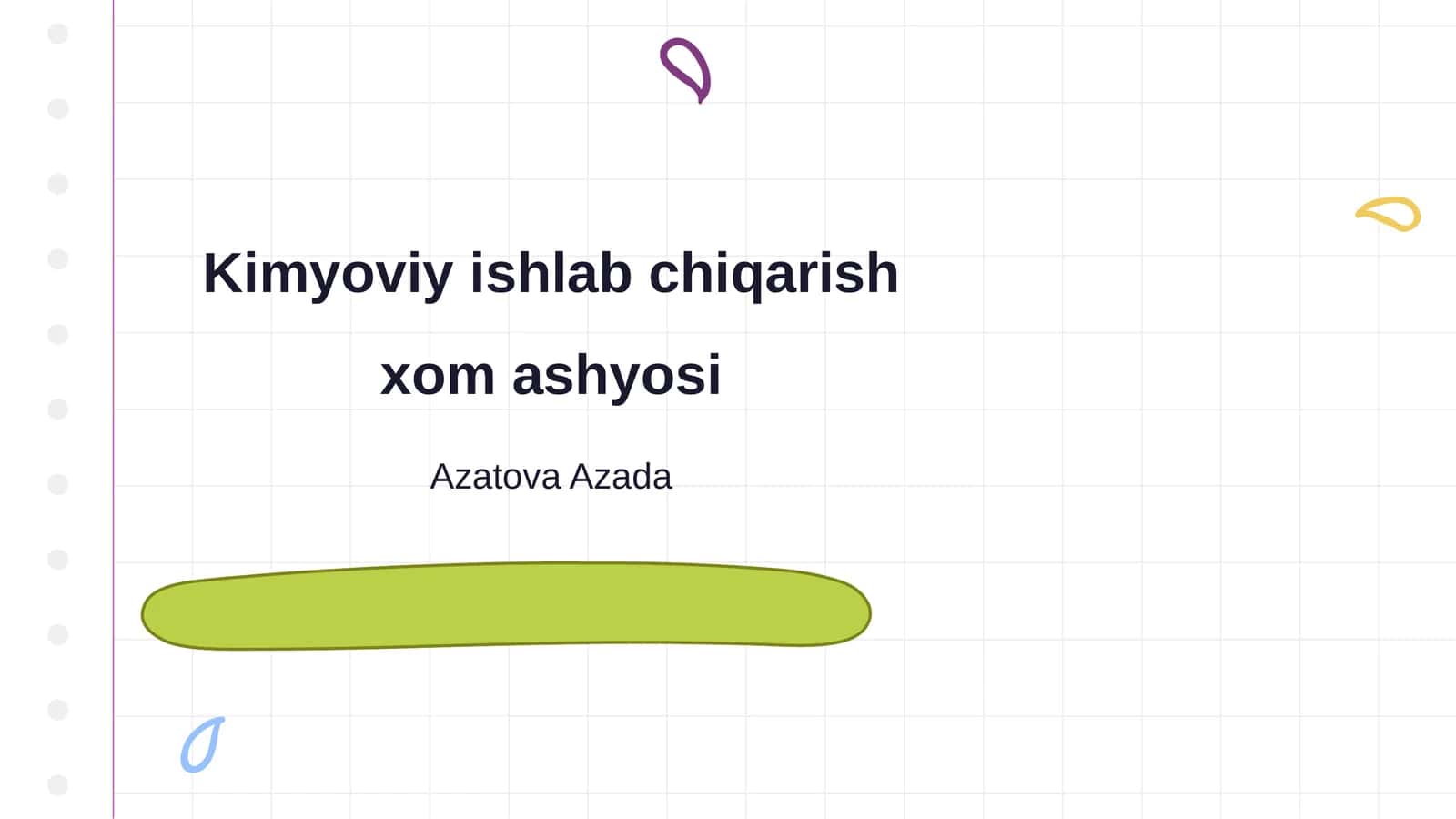 Kimyoviy ishlab chiqarish

xom ashyosi

Azatova Azada